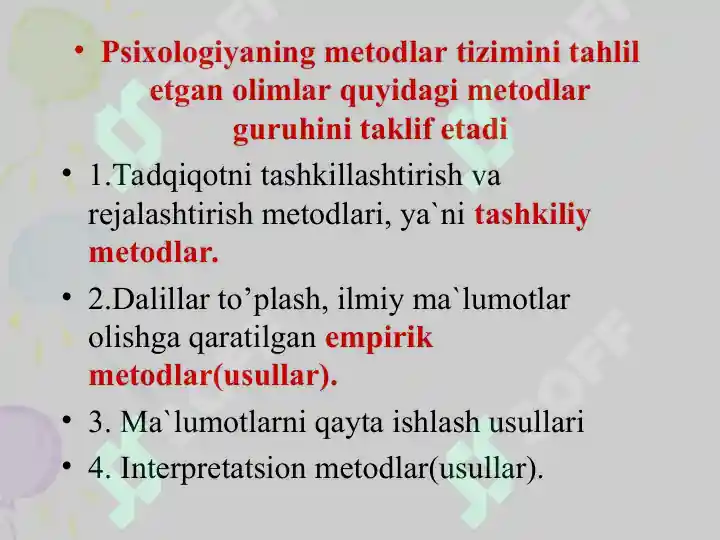 • Psixologiyaning metodlar tizimini tahlil etgan olimlar quyidagi metodlar guruhini taklif etadi

• 1.Tadqiqotni tashkillashtirish va rejalashtirish metodlari, ya`ni tashkiliy metodlar.

• 2.Dalillar to’plash, ilmiy ma`lumotlar olishga qaratilgan empirik metodlar(usullar).

• 3. Ma`lumotlarni qayta ishlash usullari

• 4. Interpretatsion metodlar(usullar).